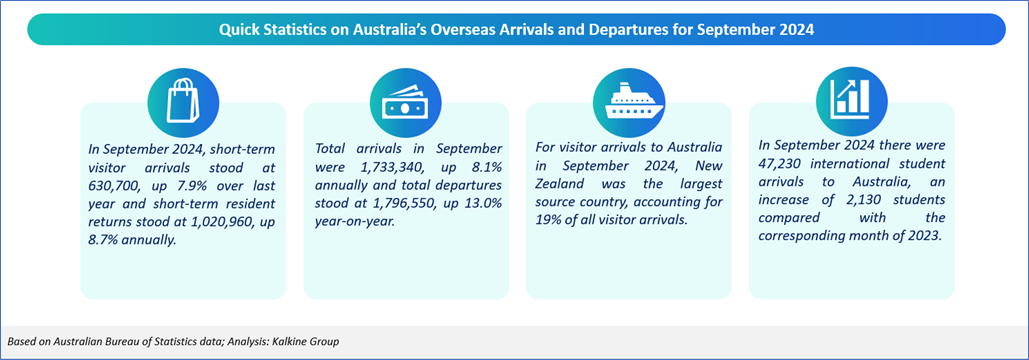 Quick Statistics on Australia's Overseas Arrivals and Departures for September 2024

In September 2024, short-term visitor arrivals stood at 630,700, up 7.9% over last year and short-term resident returns stood at 1,020,960, up 8.7% annually.

Total arrivals in September were 1,733,340, up 8.1% annually and total departures stood at 1,796,550, up 13.0% year-on-year.

For visitor arrivals to Australia in September 2024, New Zealand was the largest source country, accounting for 19% of all visitor arrivals.

In September 2024 there were 47,230 international student arrivals to Australia, an increase of 2,130 students compared with the corresponding month of 2023.

Based on Australian Bureau of Statistics data; Analysis: Kalkine Group